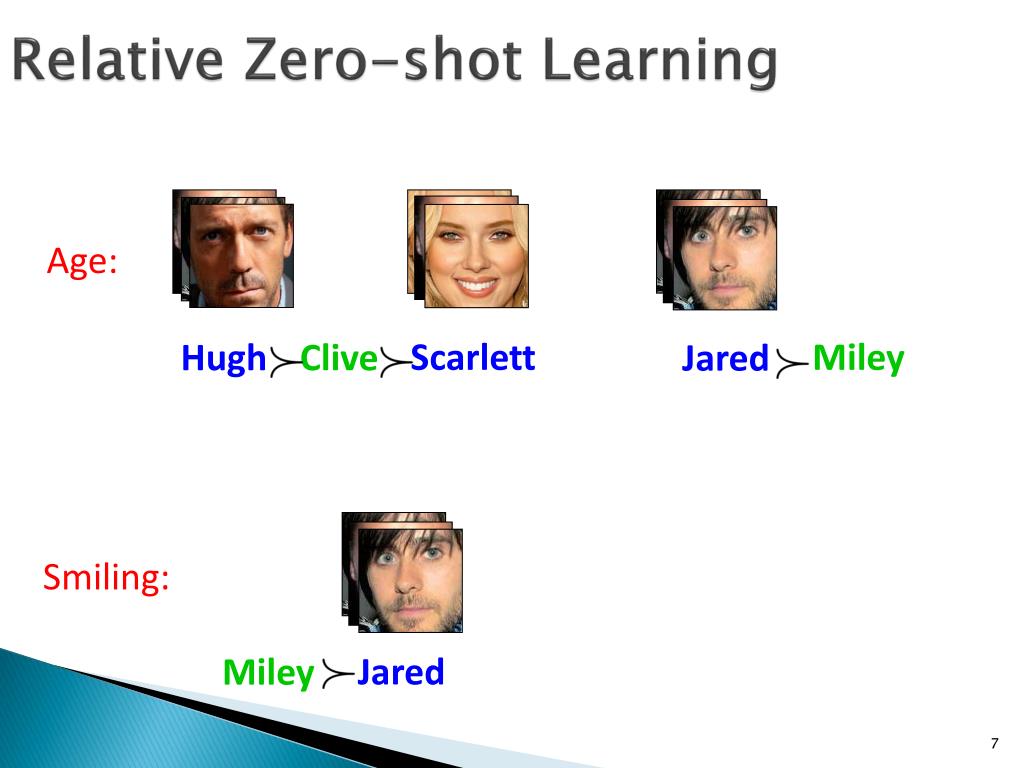 Relative Zero-shot Learning

Age:

Hugh $\succ$ Clive $\succ$ Scarlett

Jared $\succ$ Miley

Smiling:

Miley $\succ$ Jared

7